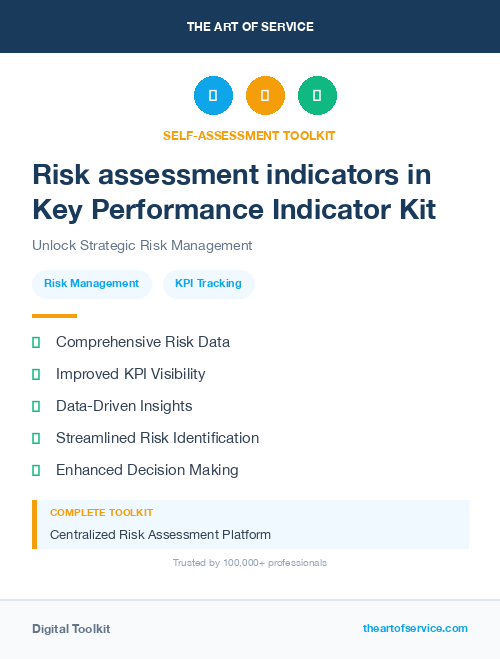 THE ART OF SERVICE

SELF-ASSESSMENT TOOLKIT

Risk assessment indicators in Key Performance Indicator Kit

Unlock Strategic Risk Management

Risk Management
KPI Tracking

Comprehensive Risk Data
Improved KPI Visibility
Data-Driven Insights
Streamlined Risk Identification
Enhanced Decision Making

COMPLETE TOOLKIT
Centralized Risk Assessment Platform

Trusted by 100,000+ professionals

Digital Toolkit
theartofservice.com